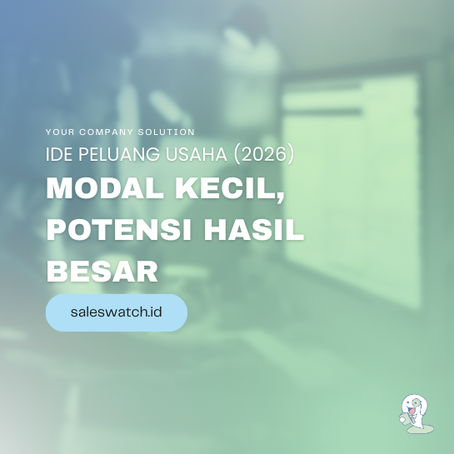 YOUR COMPANY SOLUTION

IDE PELUANG USAHA (2026)

MODAL KECIL, POTENSI HASIL BESAR

saleswatch.id